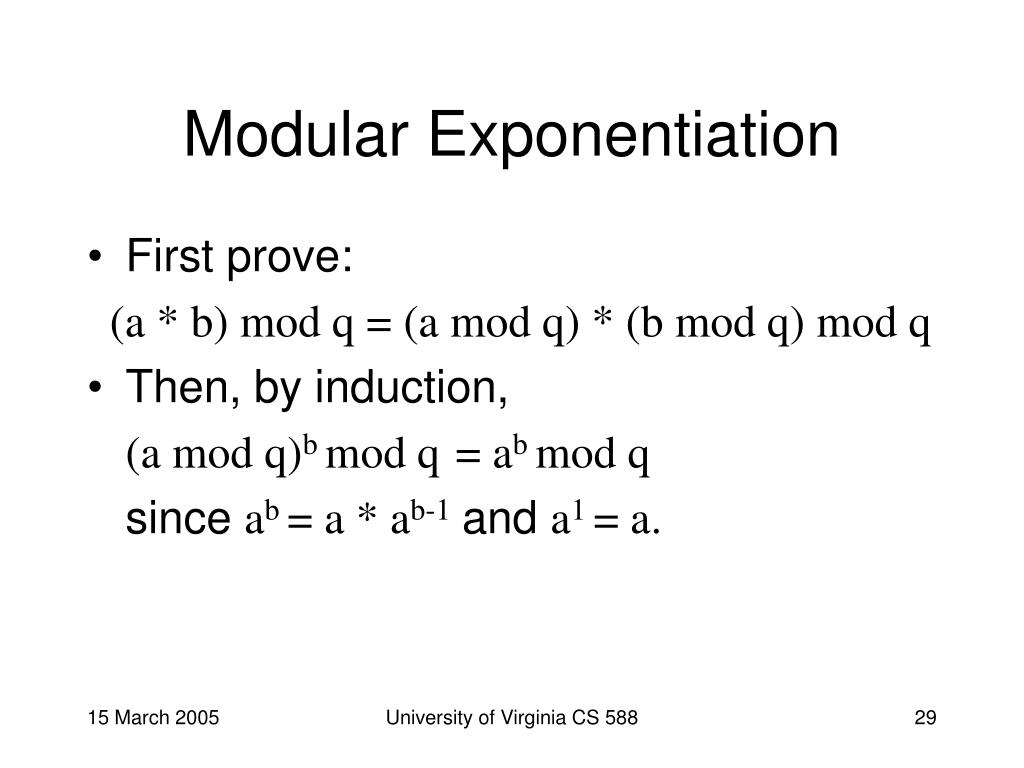 Modular Exponentiation

• First prove:

$(a * b) \bmod q = (a \bmod q) * (b \bmod q) \bmod q$

• Then, by induction,

$(a \bmod q)^b \bmod q = a^b \bmod q$

since $a^b = a * a^{b-1}$ and $a^1 = a$.

15 March 2005

University of Virginia CS 588

29